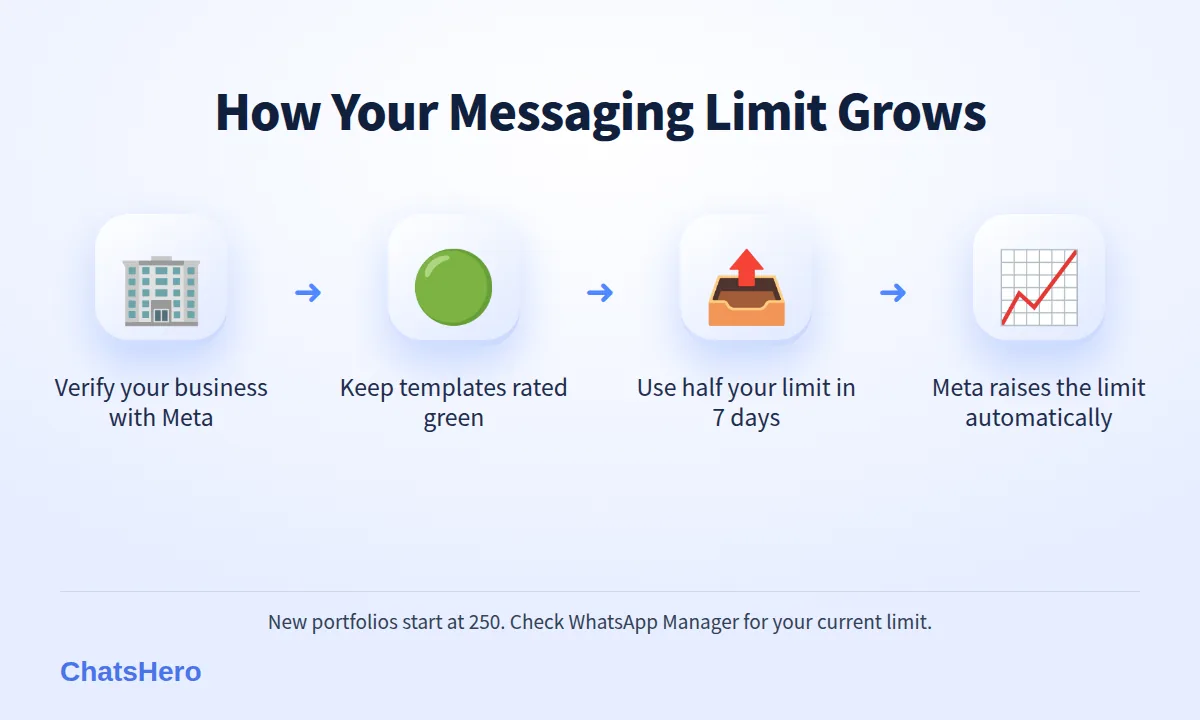 How Your Messaging Limit Grows

Verify your business with Meta

→

Keep templates rated green

→

Use half your limit in 7 days

→

Meta raises the limit automatically

New portfolios start at 250. Check WhatsApp Manager for your current limit.

ChatsHero